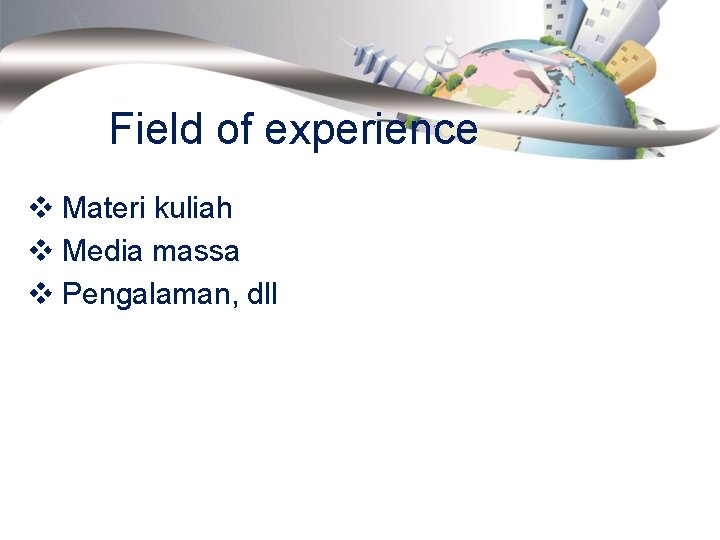 Field of experience

❖ Materi kuliah
❖ Media massa
❖ Pengalaman, dll